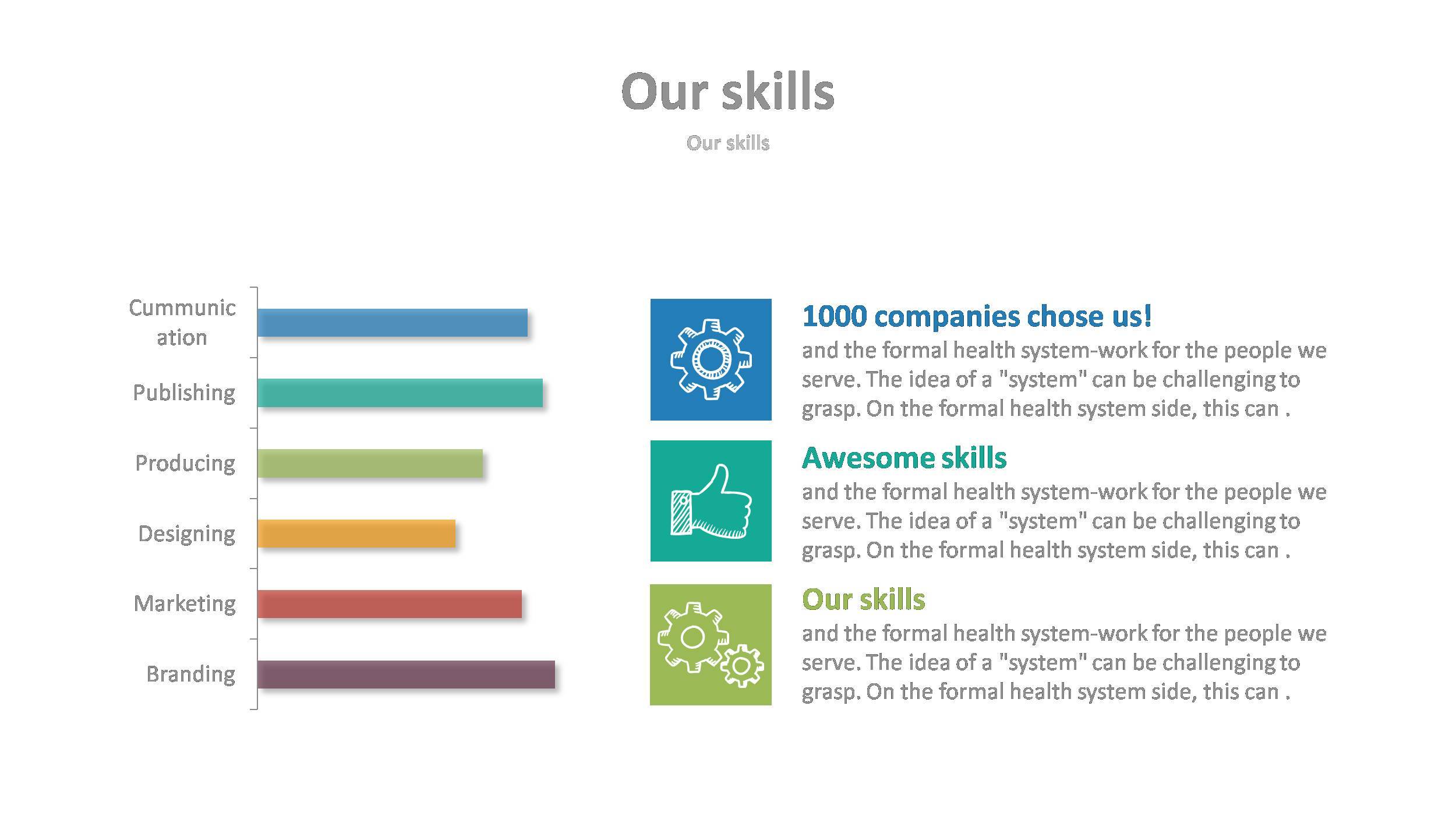 Our skills

Our skills

Cummunic ation

Publishing

Producing

Designing

Marketing

Branding

1000 companies chose us!

and the formal health system-work for the people we serve. The idea of a "system" can be challenging to grasp. On the formal health system side, this can .

Awesome skills

and the formal health system-work for the people we serve. The idea of a "system" can be challenging to grasp. On the formal health system side, this can .

Our skills

and the formal health system-work for the people we serve. The idea of a "system" can be challenging to grasp. On the formal health system side, this can .